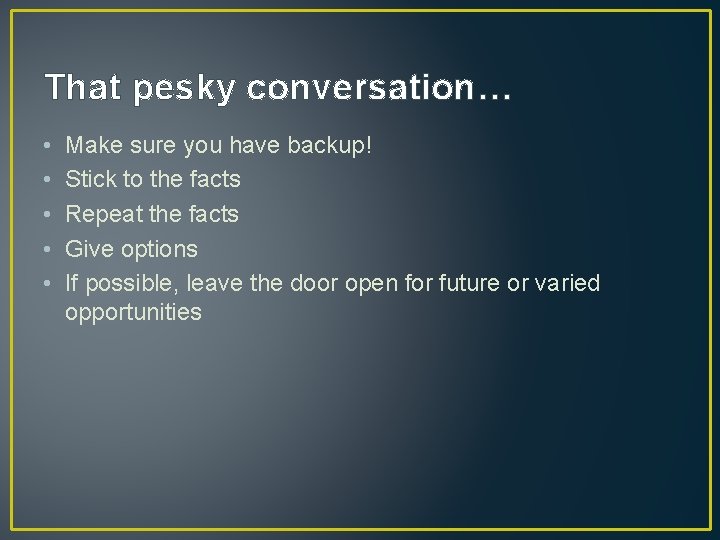 That pesky conversation…

• Make sure you have backup!
• Stick to the facts
• Repeat the facts
• Give options
• If possible, leave the door open for future or varied opportunities